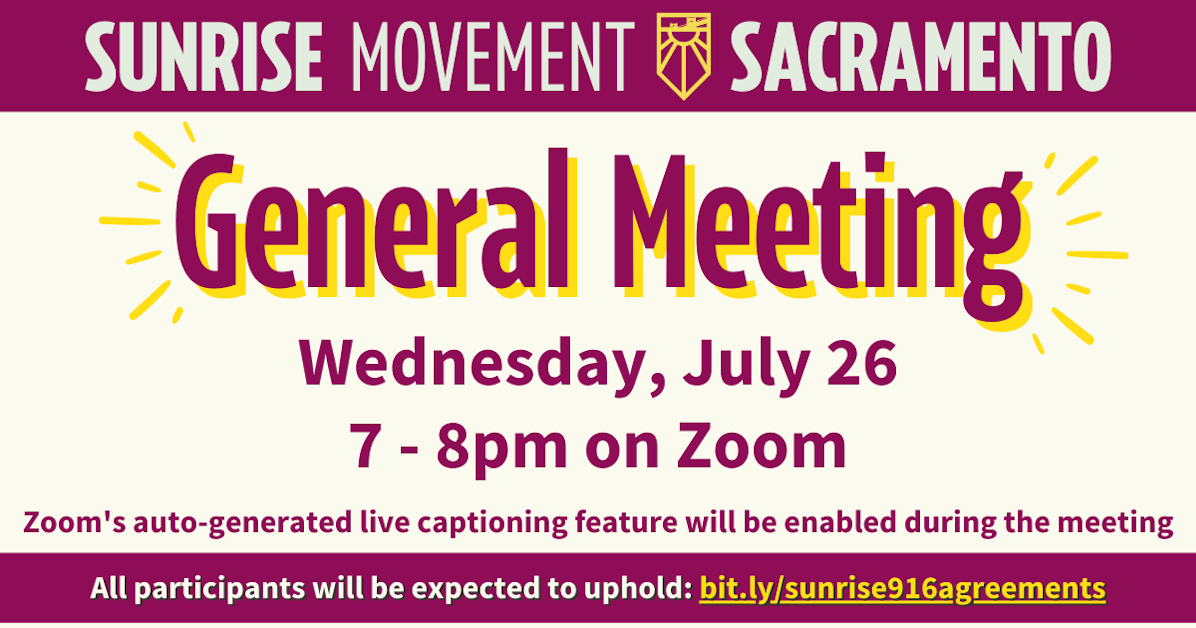 SUNRISE MOVEMENT SACRAMENTO

General Meeting

Wednesday, July 26
7 - 8pm on Zoom

Zoom's auto-generated live captioning feature will be enabled during the meeting

All participants will be expected to uphold: bit.ly/sunrise916agreements